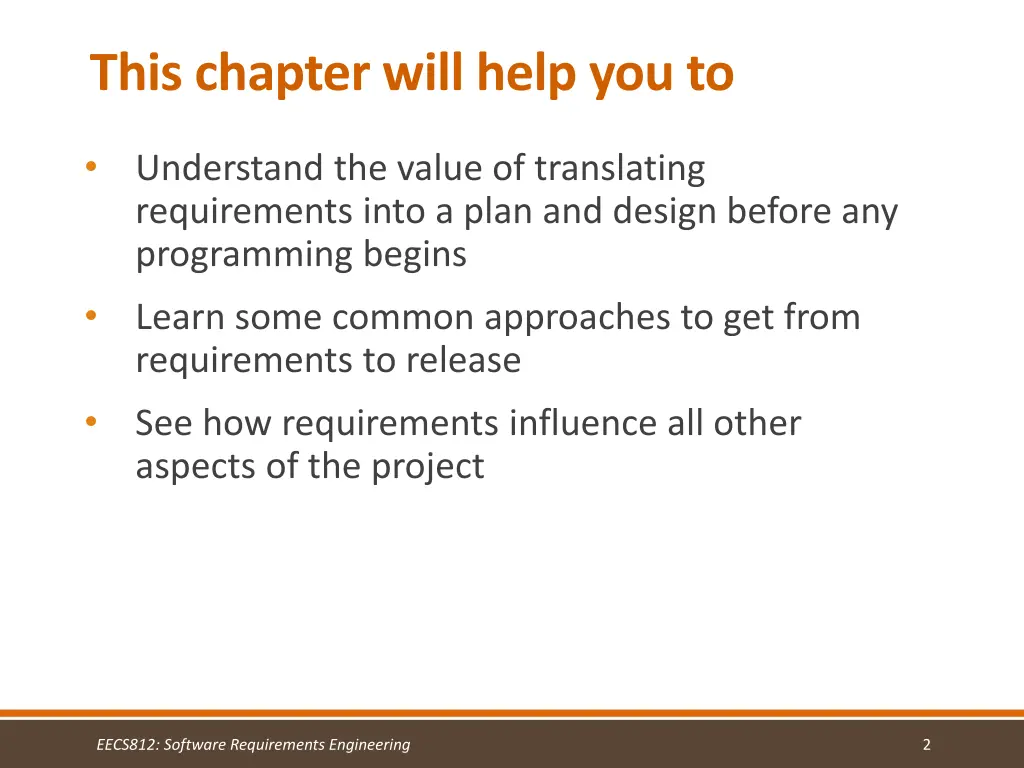 This chapter will help you to

• Understand the value of translating requirements into a plan and design before any programming begins

• Learn some common approaches to get from requirements to release

• See how requirements influence all other aspects of the project

EECS812: Software Requirements Engineering

2